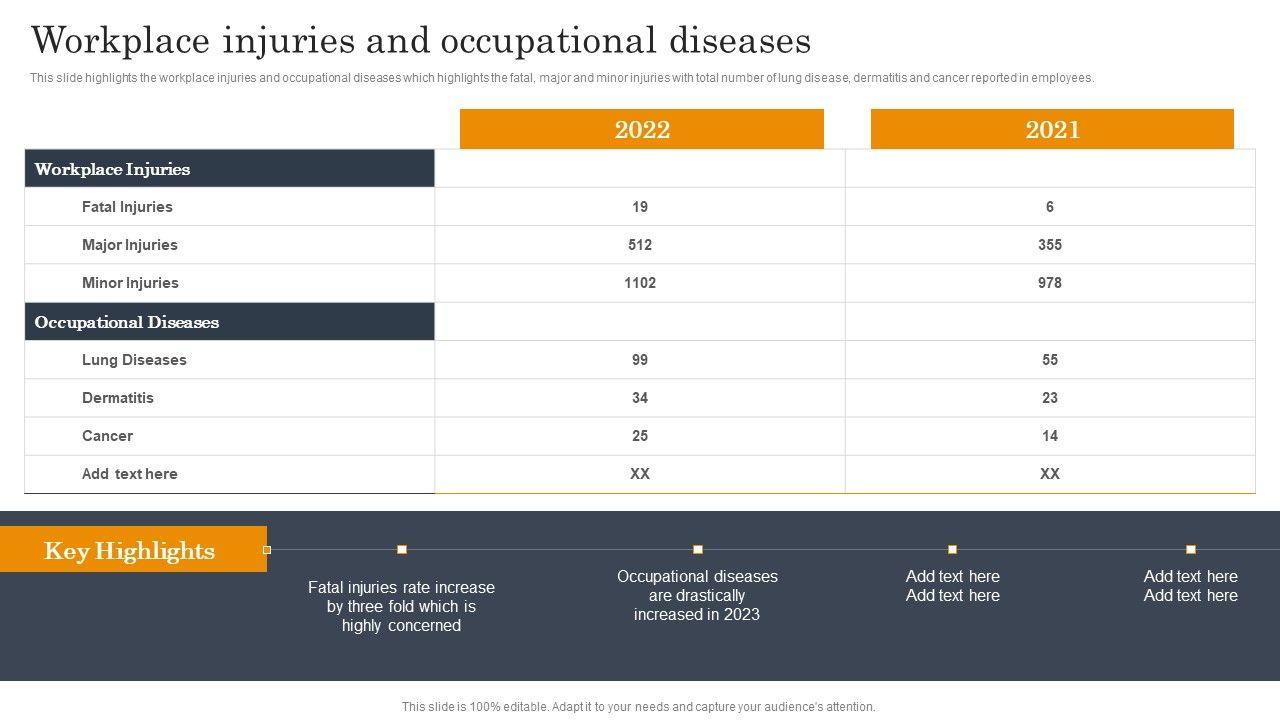 Workplace injuries and occupational diseases

This slide highlights the workplace injuries and occupational diseases which highlights the fatal, major and minor injuries with total number of lung disease, dermatitis and cancer reported in employees.

| | 2022 | 2021 |
|---|---|---|
| Workplace Injuries | | |
| Fatal Injuries | 19 | 6 |
| Major Injuries | 512 | 355 |
| Minor Injuries | 1102 | 978 |
| Occupational Diseases | | |
| Lung Diseases | 99 | 55 |
| Dermatitis | 34 | 23 |
| Cancer | 25 | 14 |
| Add text here | XX | XX |

Key Highlights

Fatal injuries rate increase by three fold which is highly concerned

Occupational diseases are drastically increased in 2023

Add text here Add text here

Add text here Add text here

This slide is 100% editable. Adapt it to your needs and capture your audience's attention.